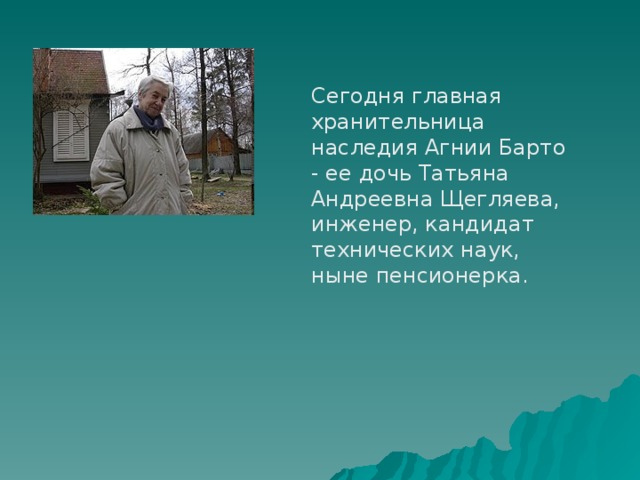 Сегодня главная хранительница наследия Агнии Барто - ее дочь Татьяна Андреевна Щегляева, инженер, кандидат технических наук, ныне пенсионерка.